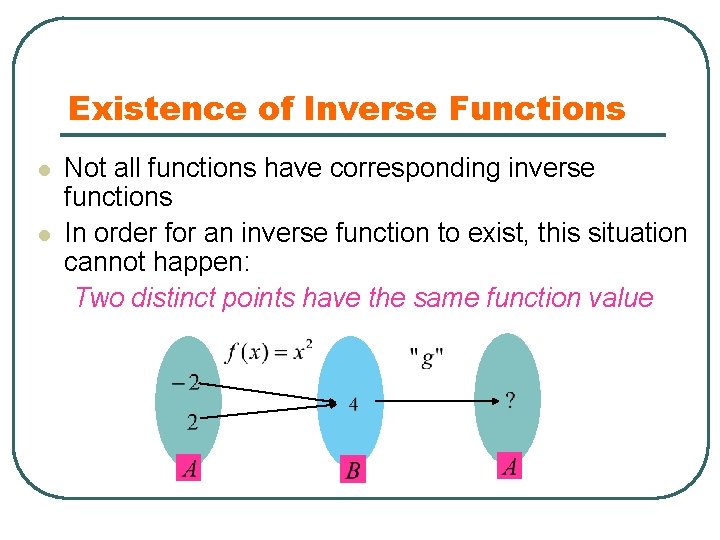 Existence of Inverse Functions

Not all functions have corresponding inverse functions

In order for an inverse function to exist, this situation cannot happen:

Two distinct points have the same function value

$f(x) = x^2$

"$g$"

$-2$

$2$

$4$

?

$A$

$B$

$A$